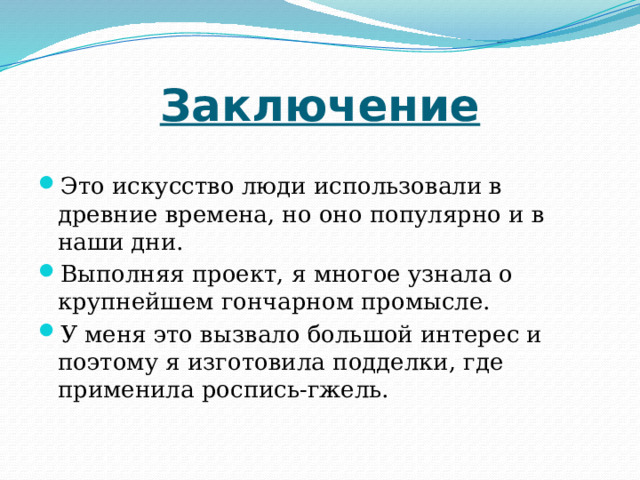 Заключение

Это искусство люди использовали в древние времена, но оно популярно и в наши дни.

Выполняя проект, я многое узнала о крупнейшем гончарном промысле.

У меня это вызвало большой интерес и поэтому я изготовила подделки, где применила роспись-гжель.